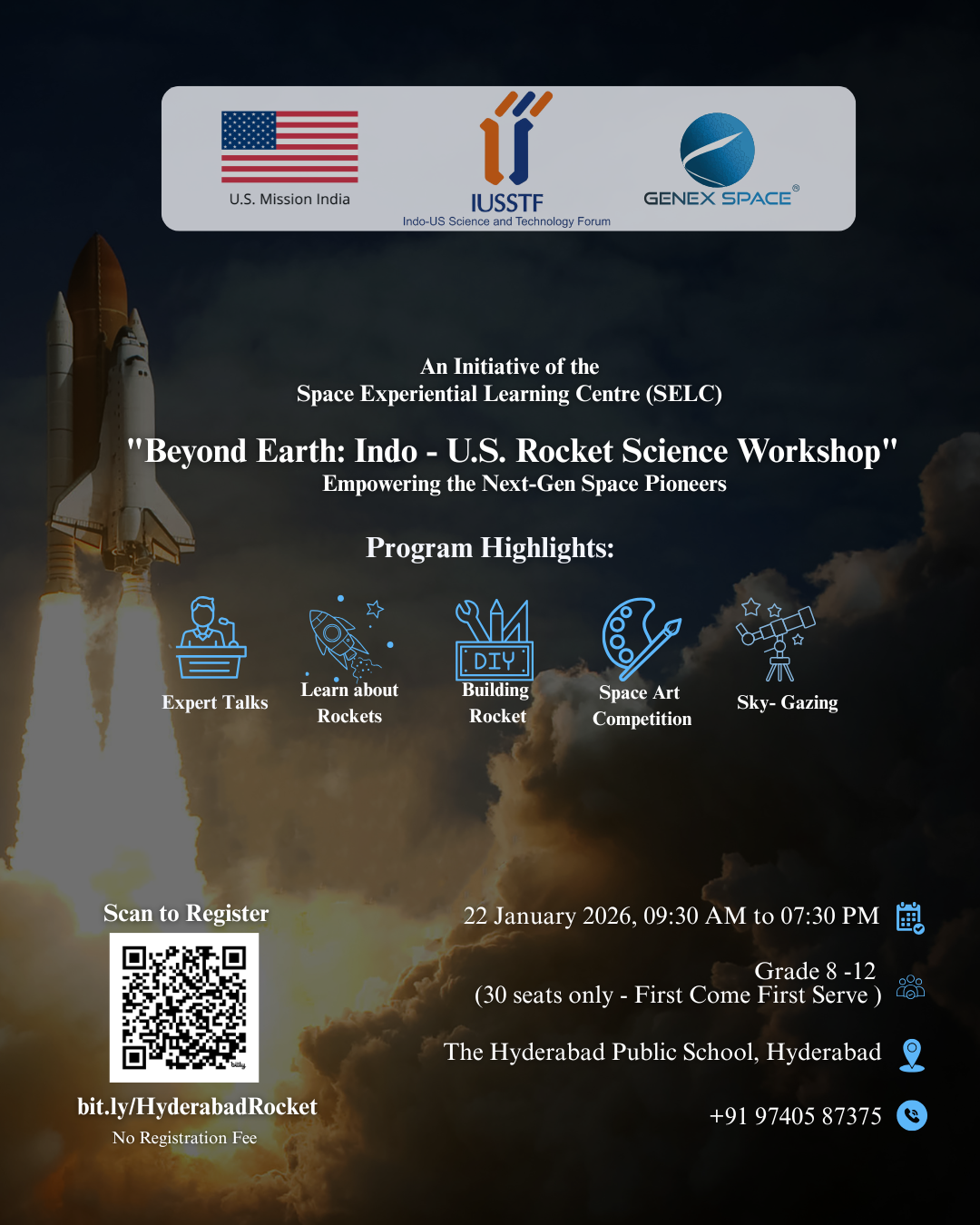 U.S. Mission India

IUSSTF
Indo-US Science and Technology Forum

GENEX SPACE®

An Initiative of the
Space Experiential Learning Centre (SELC)

"Beyond Earth: Indo - U.S. Rocket Science Workshop"
Empowering the Next-Gen Space Pioneers

Program Highlights:

Expert Talks

Learn about Rockets

DIY
Building Rocket

Space Art Competition

Sky- Gazing

Scan to Register

bitly

bit.ly/HyderabadRocket
No Registration Fee

22 January 2026, 09:30 AM to 07:30 PM

Grade 8 -12
(30 seats only - First Come First Serve )

The Hyderabad Public School, Hyderabad

+91 97405 87375